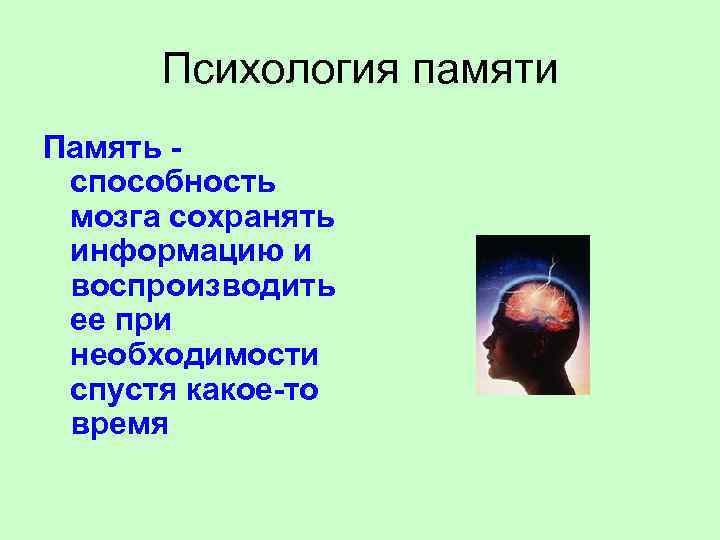 Психология памяти

Память - способность мозга сохранять информацию и воспроизводить ее при необходимости спустя какое-то время